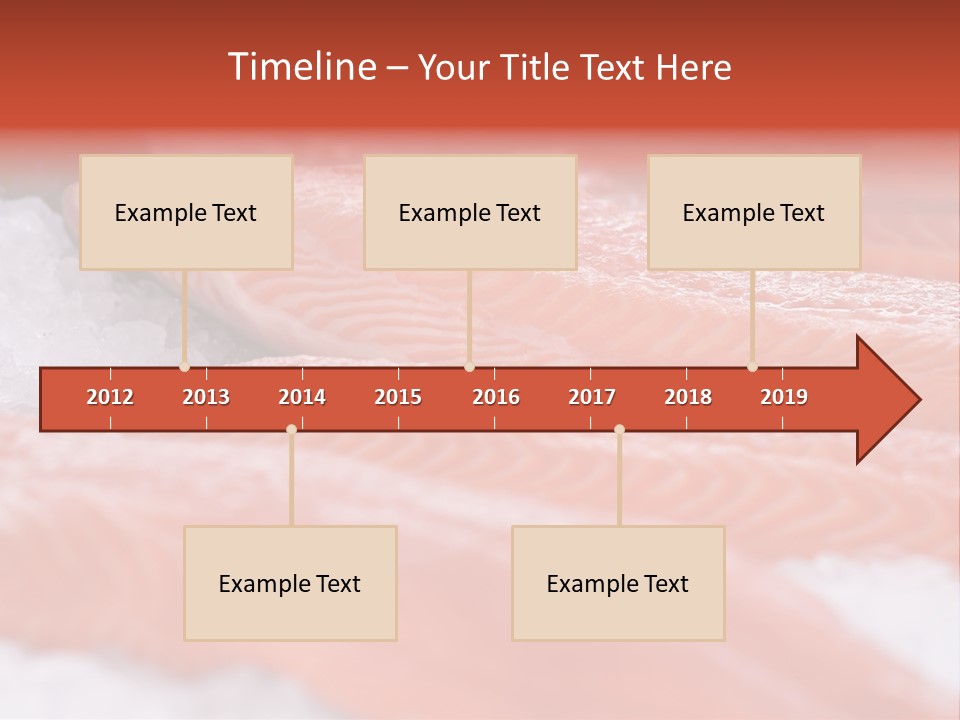 Timeline – Your Title Text Here

Example Text

Example Text

Example Text

2012 2013 2014 2015 2016 2017 2018 2019

Example Text

Example Text